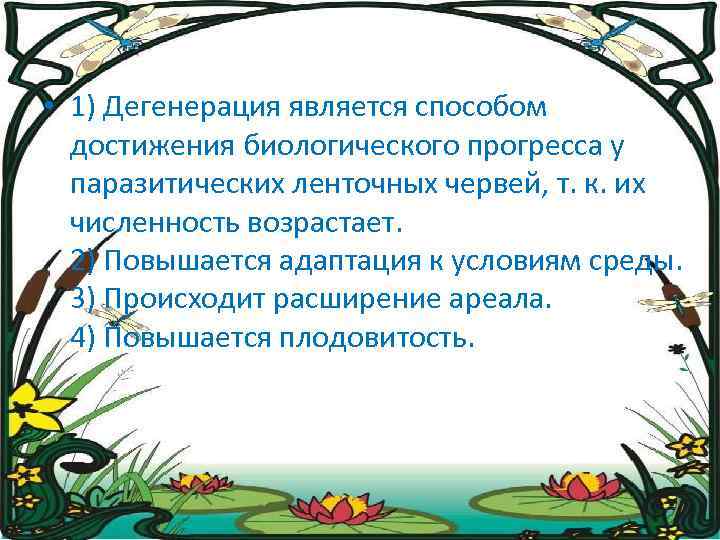 • 1) Дегенерация является способом достижения биологического прогресса у паразитических ленточных червей, т. к. их численность возрастает.
2) Повышается адаптация к условиям среды.
3) Происходит расширение ареала.
4) Повышается плодовитость.